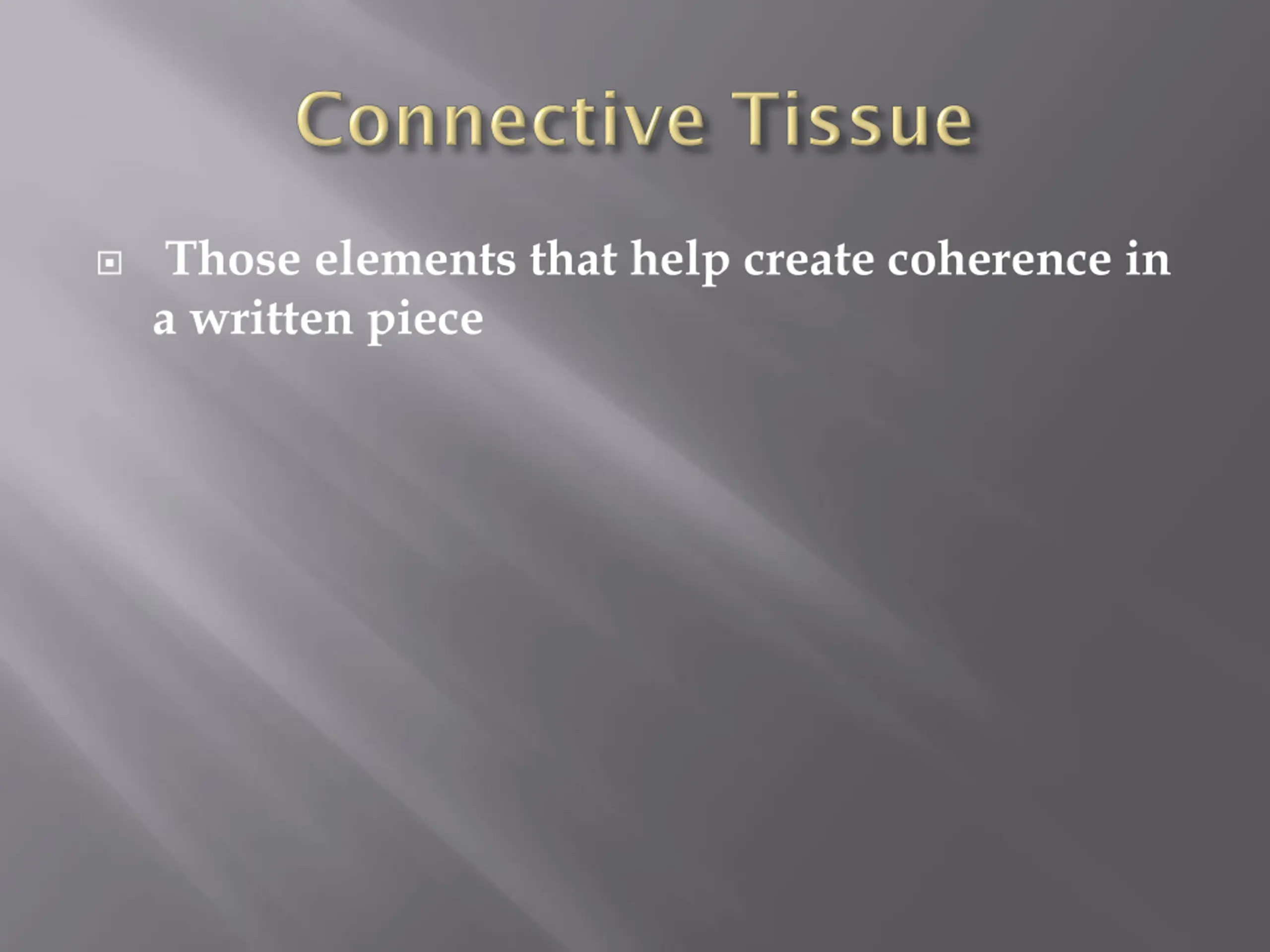 Connective Tissue

Those elements that help create coherence in a written piece